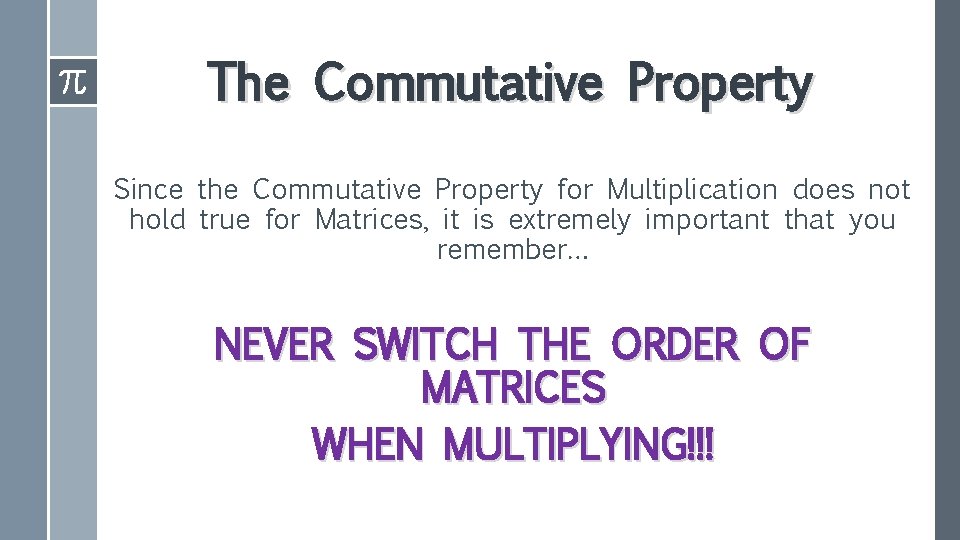 $\pi$

The Commutative Property

Since the Commutative Property for Multiplication does not hold true for Matrices, it is extremely important that you remember…

NEVER SWITCH THE ORDER OF MATRICES
WHEN MULTIPLYING!!!